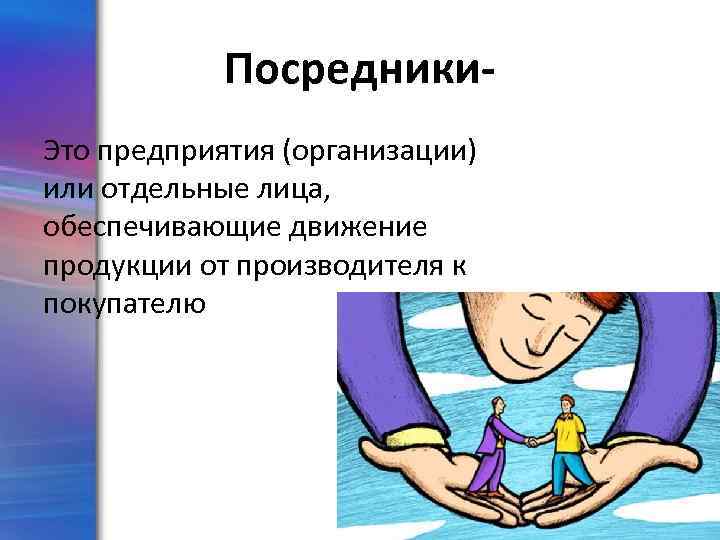 Посредники-

Это предприятия (организации) или отдельные лица, обеспечивающие движение продукции от производителя к покупателю